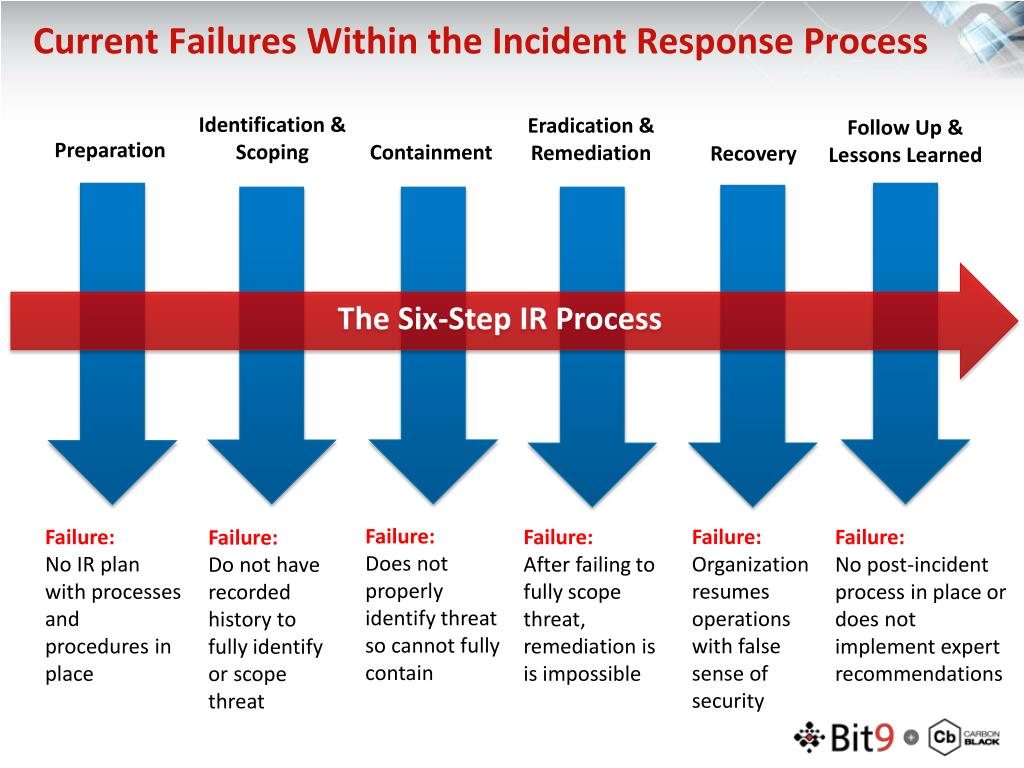 Current Failures Within the Incident Response Process

Preparation

Identification & Scoping

Containment

Eradication & Remediation

Recovery

Follow Up & Lessons Learned

The Six-Step IR Process

Failure:
No IR plan with processes and procedures in place

Failure:
Do not have recorded history to fully identify or scope threat

Failure:
Does not properly identify threat so cannot fully contain

Failure:
After failing to fully scope threat, remediation is is impossible

Failure:
Organization resumes operations with false sense of security

Failure:
No post-incident process in place or does not implement expert recommendations

Bit9 + Cb CARBON BLACK